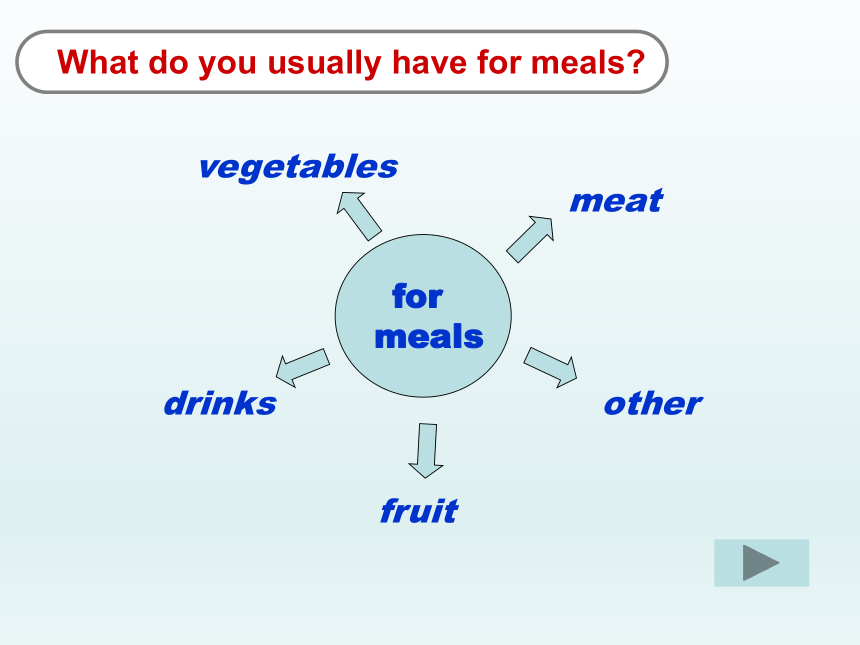 What do you usually have for meals?

vegetables

meat

for meals

drinks

other

fruit